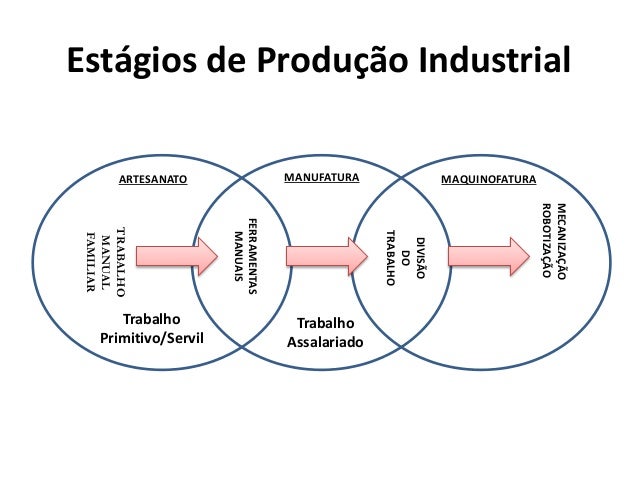 Estágios de Produção Industrial

ARTESANATO

TRABALHO MANUAL FAMILIAR

Trabalho Primitivo/Servil

FERRAMENTAS MANUAIS

MANUFATURA

Trabalho Assalariado

DIVISÃO DO TRABALHO

MAQUINOFATURA

MECANIZAÇÃO ROBOTIZAÇÃO